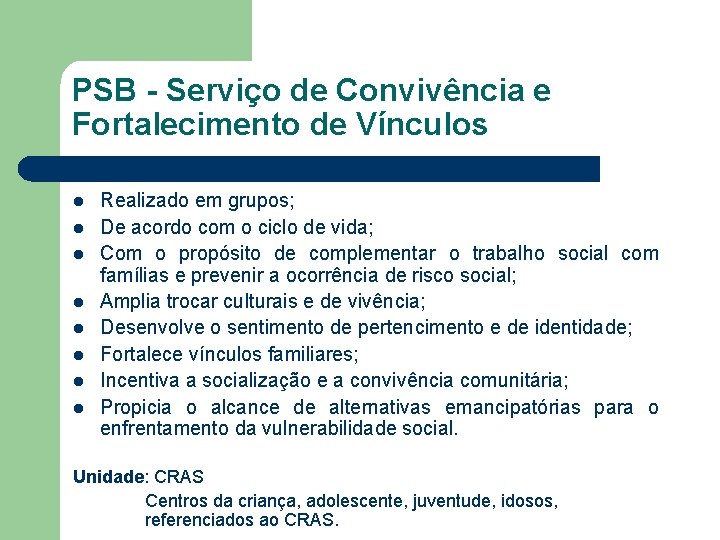 PSB - Serviço de Convivência e Fortalecimento de Vínculos

- Realizado em grupos;
- De acordo com o ciclo de vida;
- Com o propósito de complementar o trabalho social com famílias e prevenir a ocorrência de risco social;
- Amplia trocar culturais e de vivência;
- Desenvolve o sentimento de pertencimento e de identidade;
- Fortalece vínculos familiares;
- Incentiva a socialização e a convivência comunitária;
- Propicia o alcance de alternativas emancipatórias para o enfrentamento da vulnerabilidade social.

Unidade: CRAS
Centros da criança, adolescente, juventude, idosos, referenciados ao CRAS.